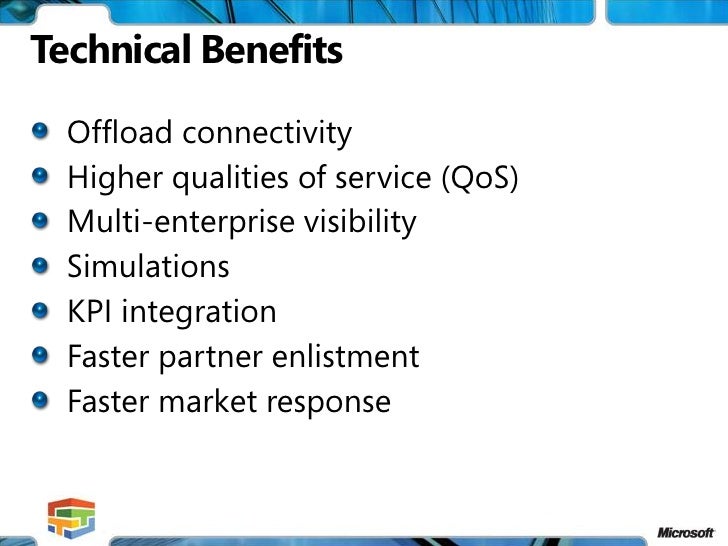 Technical Benefits

- Offload connectivity
- Higher qualities of service (QoS)
- Multi-enterprise visibility
- Simulations
- KPI integration
- Faster partner enlistment
- Faster market response

Microsoft